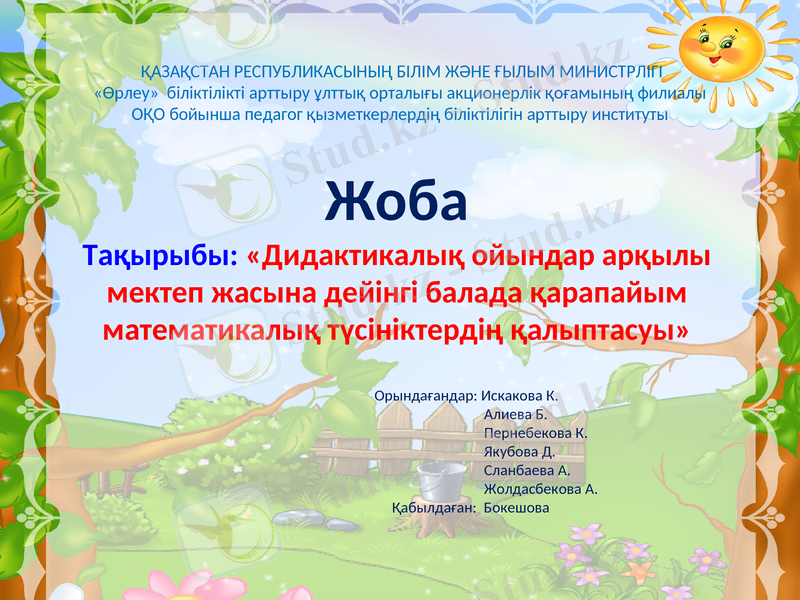 ҚАЗАҚСТАН РЕСПУБЛИКАСЫНЫҢ БІЛІМ ЖӘНЕ ҒЫЛЫМ МИНИСТРЛІГІ
«Өрлеу» біліктілікті арттыру ұлттық орталығы акционерлік қоғамының филиалы
ОҚО бойынша педагог қызметкерлердің біліктілігін арттыру институты

Stud.kz

Жоба

Тақырыбы: «Дидактикалық ойындар арқылы мектеп жасына дейінгі балада қарапайым математикалық түсініктердің қалыптасуы»

Орындағандар: Искакова К.
Алиева Б.
Пернебекова К.
Якубова Д.
Сланбаева А.
Жолдасбекова А.
Қабылдаған: Бокешова